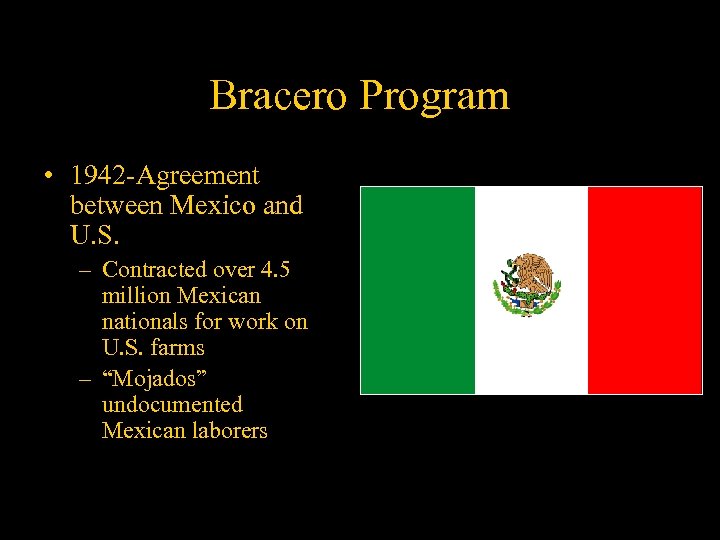 Bracero Program

• 1942-Agreement between Mexico and U.S.
– Contracted over 4.5 million Mexican nationals for work on U.S. farms
– “Mojados” undocumented Mexican laborers